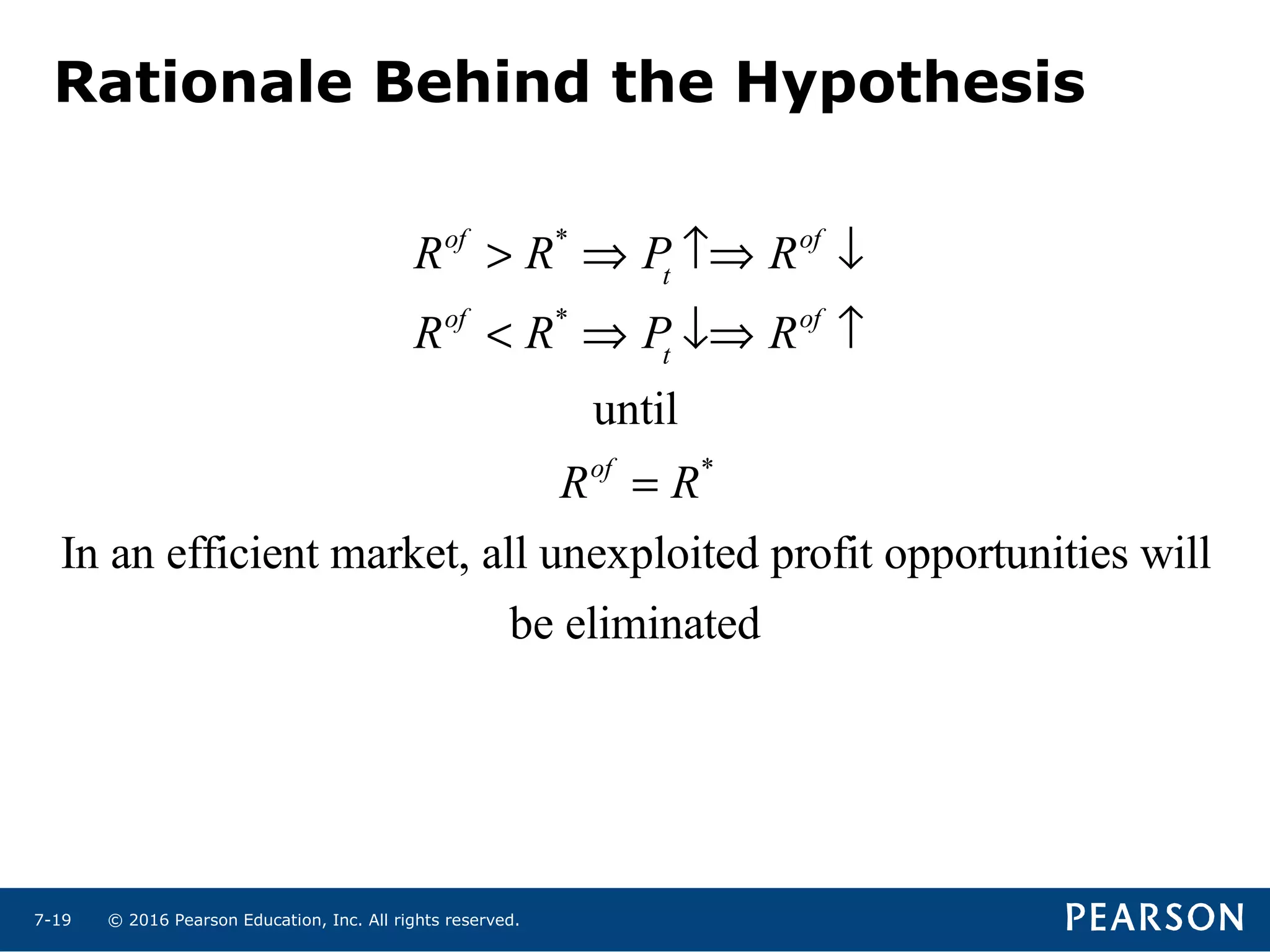 Rationale Behind the Hypothesis

$R^{of} > R^* \Rightarrow P_t \uparrow \Rightarrow R^{of} \downarrow$

$R^{of} < R^* \Rightarrow P_t \downarrow \Rightarrow R^{of} \uparrow$

until

$R^{of} = R^*$

In an efficient market, all unexploited profit opportunities will be eliminated

7-19 © 2016 Pearson Education, Inc. All rights reserved.

PEARSON